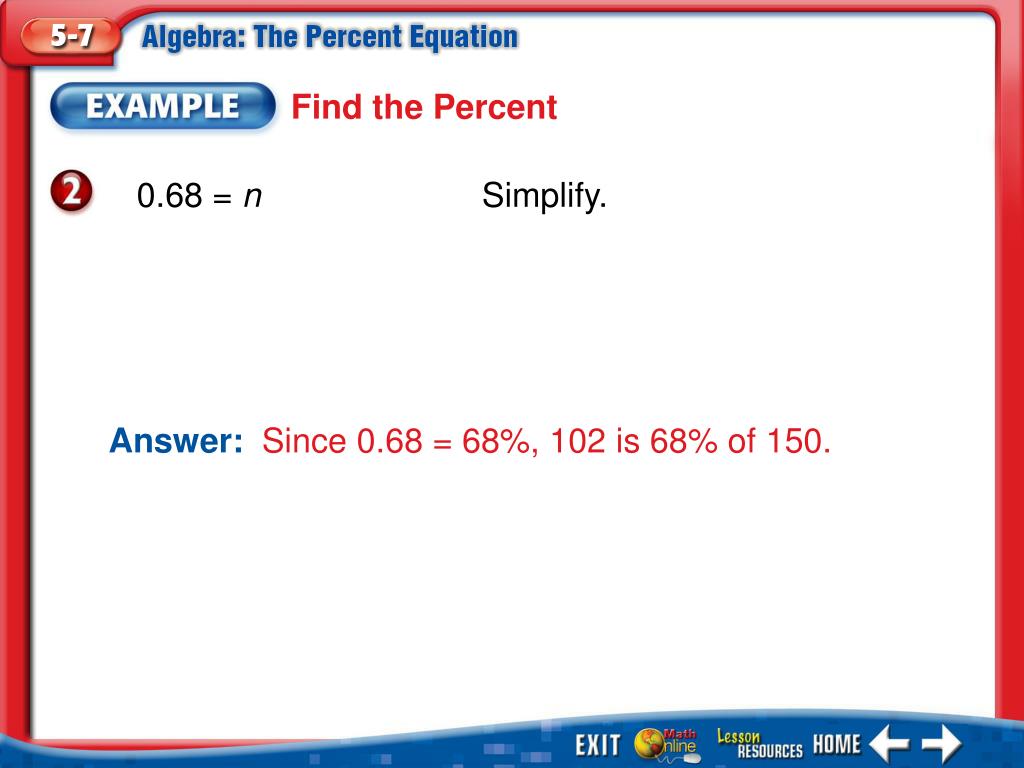 5-7 Algebra: The Percent Equation

EXAMPLE Find the Percent

2 $0.68 = n$ Simplify.

Answer: Since 0.68 = 68%, 102 is 68% of 150.

EXIT Math Online Lesson RESOURCES HOME